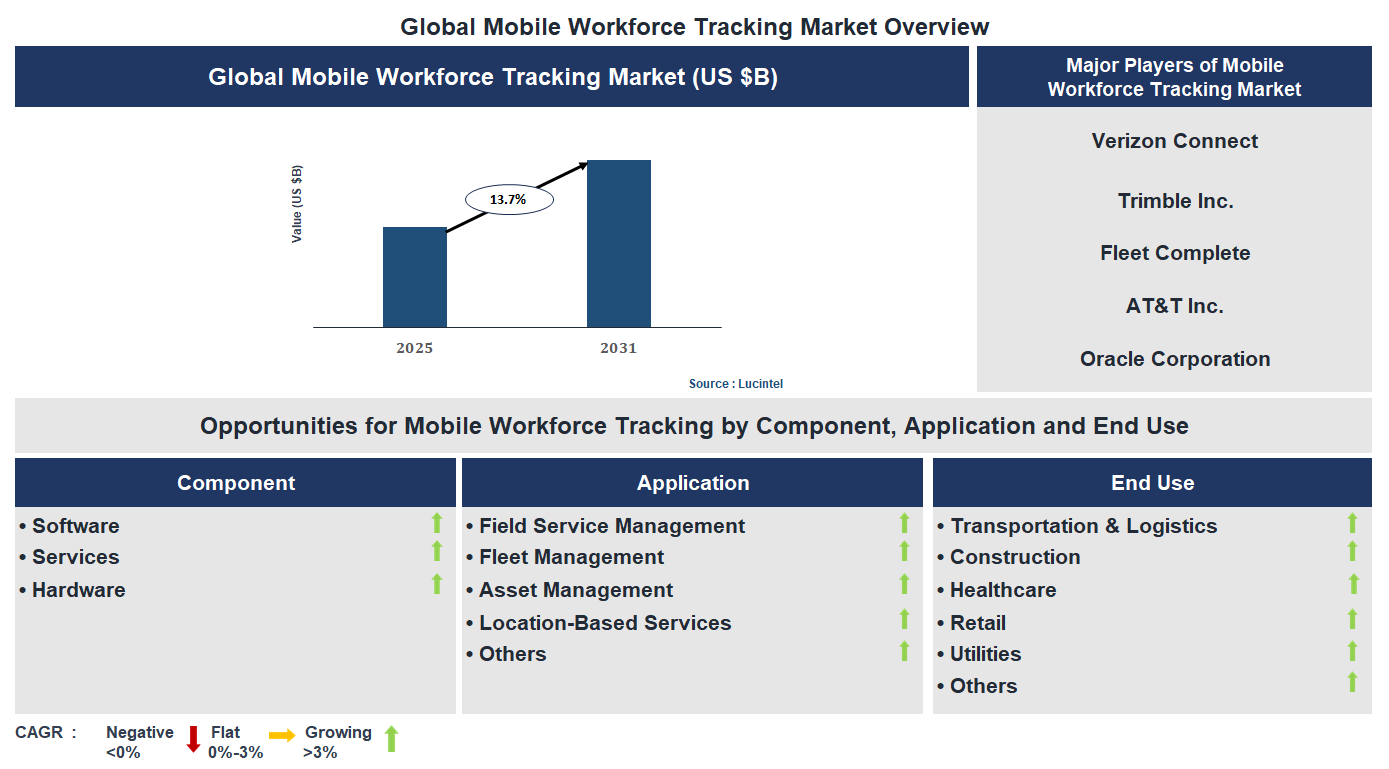 Global Mobile Workforce Tracking Market Overview

Global Mobile Workforce Tracking Market (US $B)

Value (US $B)

13.7%

2025

2031

Source : Lucintel

Major Players of Mobile Workforce Tracking Market

Verizon Connect

Trimble Inc.

Fleet Complete

AT&T Inc.

Oracle Corporation

Opportunities for Mobile Workforce Tracking by Component, Application and End Use

Component

• Software
• Services
• Hardware

Application

• Field Service Management
• Fleet Management
• Asset Management
• Location-Based Services
• Others

End Use

• Transportation & Logistics
• Construction
• Healthcare
• Retail
• Utilities
• Others

CAGR : Negative <0% Flat 0%-3% Growing >3%